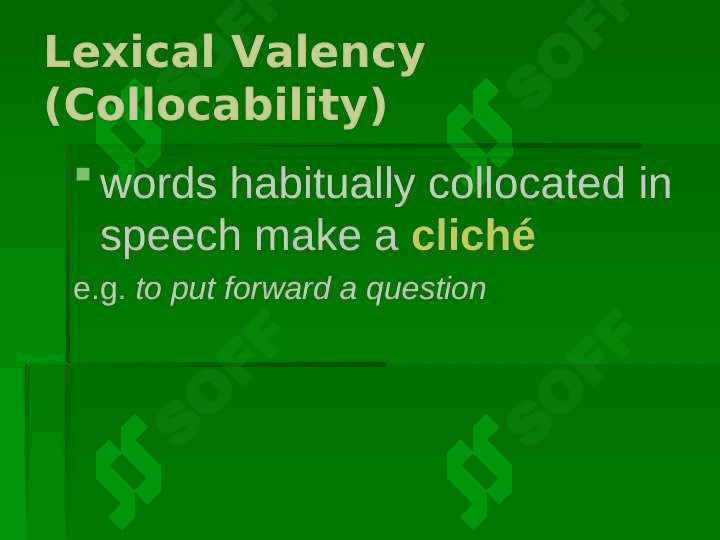 Lexical Valency (Collocability)

words habitually collocated in speech make a cliché

e.g. to put forward a question

SOFF SOFF SOFF SOFF